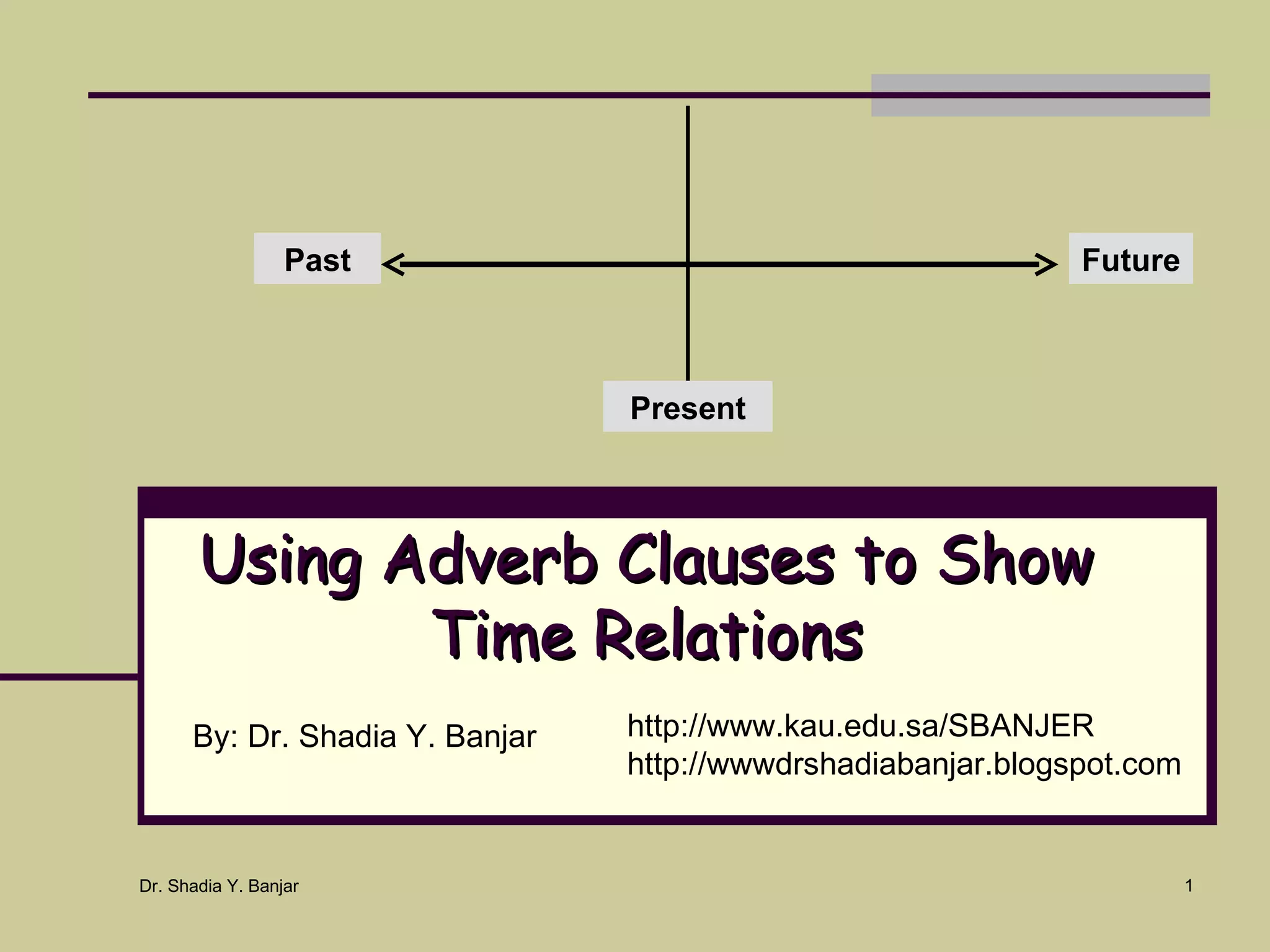 Past

Future

Present

Using Adverb Clauses to Show Time Relations

By: Dr. Shadia Y. Banjar

http://www.kau.edu.sa/SBANJER
http://wwwdrshadiabanjar.blogspot.com

Dr. Shadia Y. Banjar

1